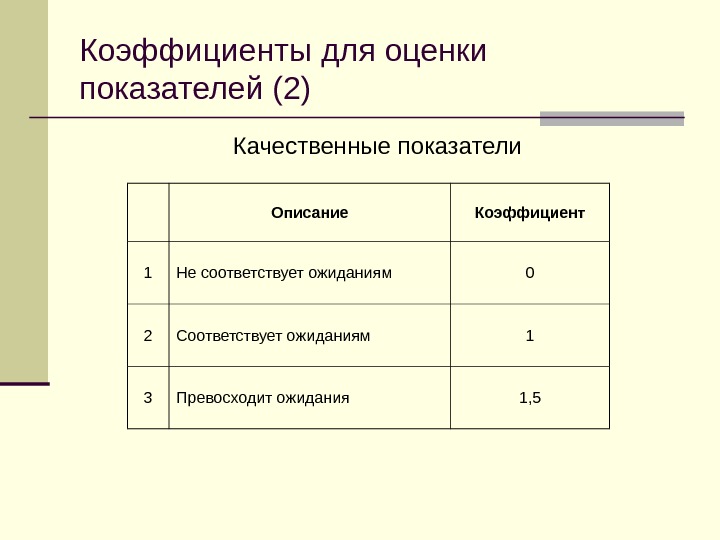 Коэффициенты для оценки показателей (2)

Качественные показатели

| | Описание | Коэффициент |
|---|---|---|
| 1 | Не соответствует ожиданиям | 0 |
| 2 | Соответствует ожиданиям | 1 |
| 3 | Превосходит ожидания | 1,5 |